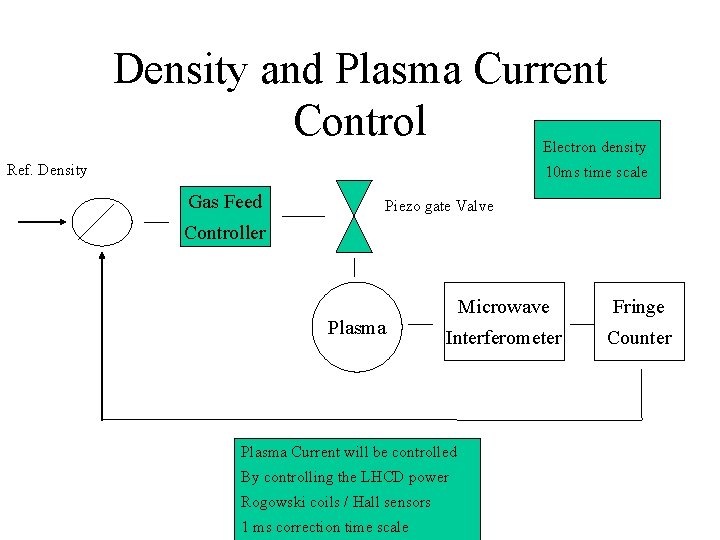 Density and Plasma Current Control

Electron density
10ms time scale

Ref. Density

Gas Feed Controller

Piezo gate Valve

Plasma

Microwave Interferometer

Fringe Counter

Plasma Current will be controlled
By controlling the LHCD power
Rogowski coils / Hall sensors
1 ms correction time scale